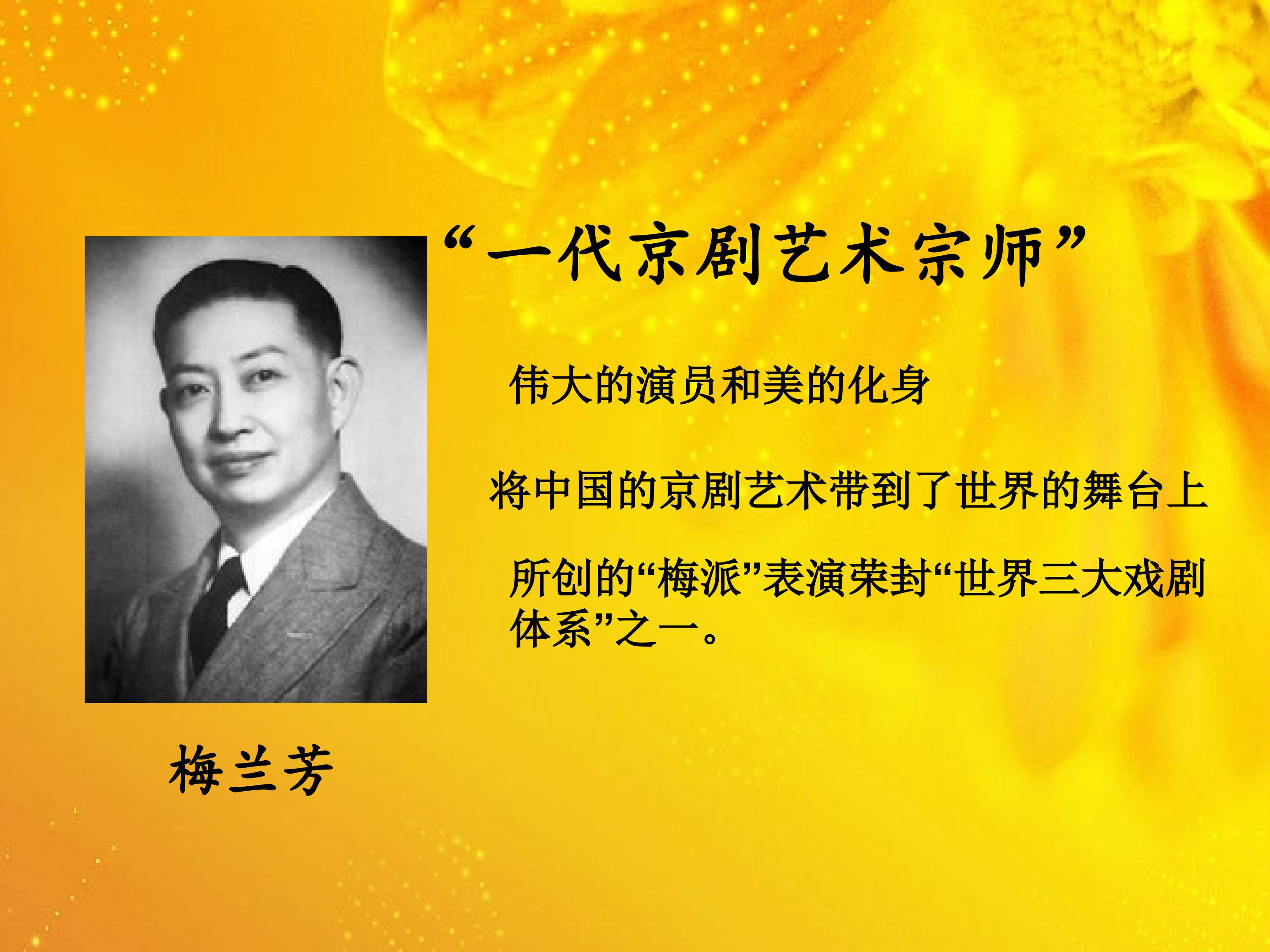 “一代京剧艺术宗师”

伟大的演员和美的化身

将中国的京剧艺术带到了世界的舞台上

所创的“梅派”表演荣封“世界三大戏剧体系”之一。

梅兰芳